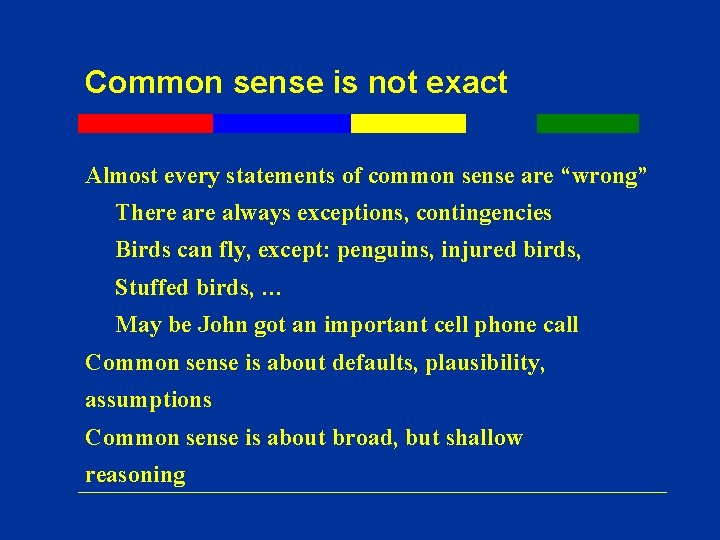 Common sense is not exact

Almost every statements of common sense are “wrong”

There are always exceptions, contingencies

Birds can fly, except: penguins, injured birds, Stuffed birds, …

May be John got an important cell phone call

Common sense is about defaults, plausibility, assumptions

Common sense is about broad, but shallow reasoning